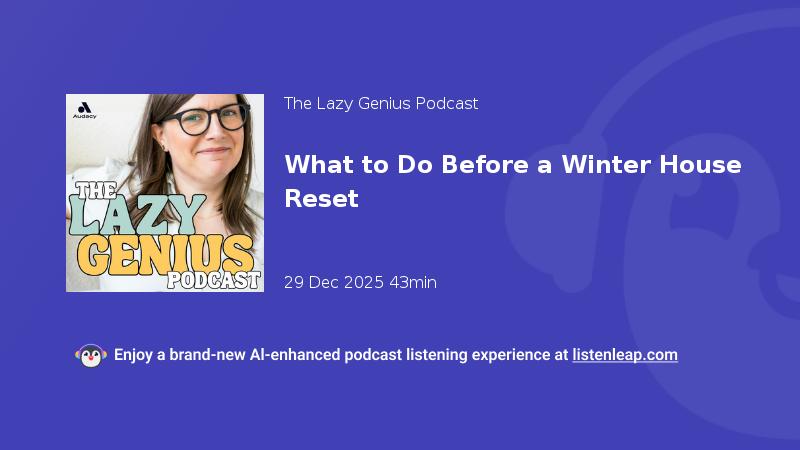 Audacy

THE LAZY GENIUS PODCAST

The Lazy Genius Podcast

What to Do Before a Winter House Reset

29 Dec 2025 43min

Enjoy a brand-new AI-enhanced podcast listening experience at listenleap.com